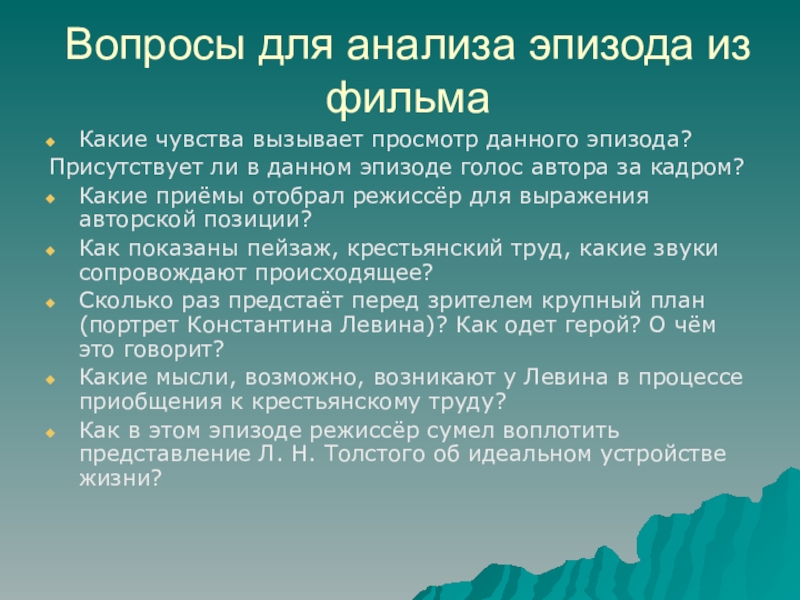 Вопросы для анализа эпизода из фильма

Какие чувства вызывает просмотр данного эпизода?

Присутствует ли в данном эпизоде голос автора за кадром?

Какие приёмы отобрал режиссёр для выражения авторской позиции?

Как показаны пейзаж, крестьянский труд, какие звуки сопровождают происходящее?

Сколько раз предстаёт перед зрителем крупный план (портрет Константина Левина)? Как одет герой? О чём это говорит?

Какие мысли, возможно, возникают у Левина в процессе приобщения к крестьянскому труду?

Как в этом эпизоде режиссёр сумел воплотить представление Л. Н. Толстого об идеальном устройстве жизни?